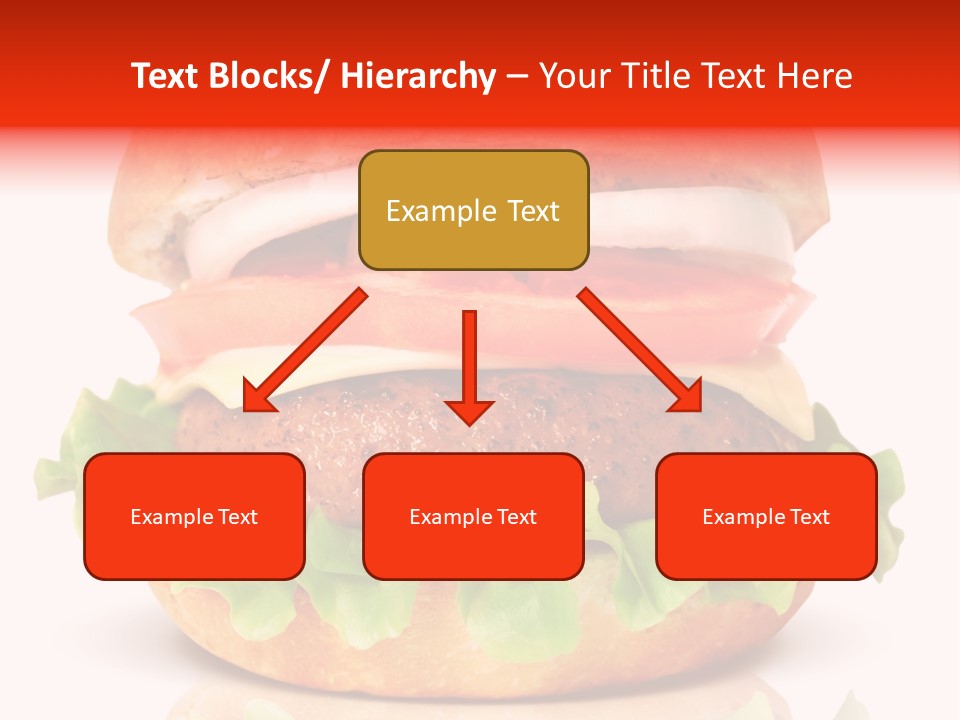 Text Blocks/ Hierarchy – Your Title Text Here

Example Text

Example Text

Example Text

Example Text